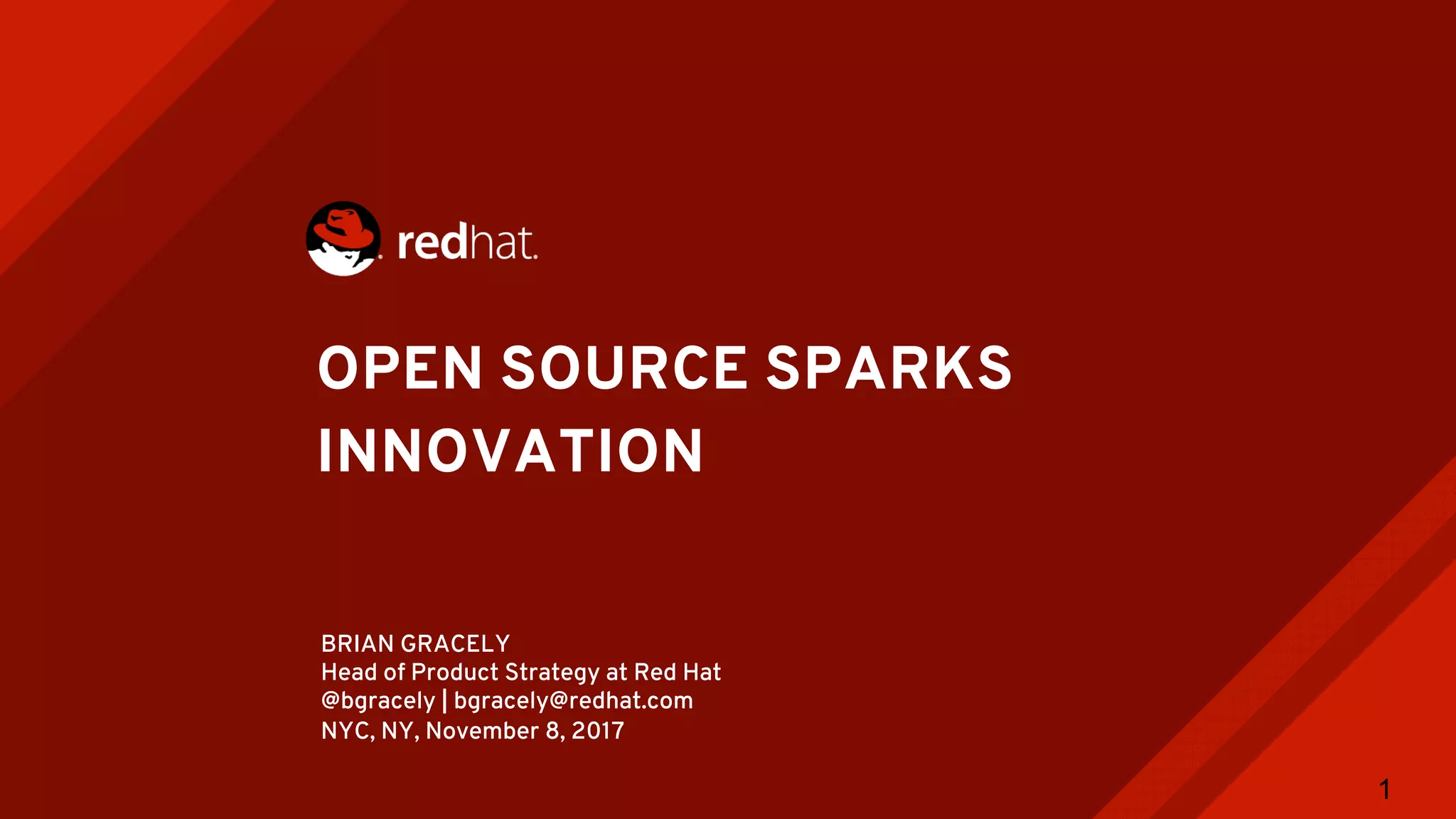 redhat.

OPEN SOURCE SPARKS INNOVATION

BRIAN GRACELY
Head of Product Strategy at Red Hat
@bgracely | bgracely@redhat.com
NYC, NY, November 8, 2017

1